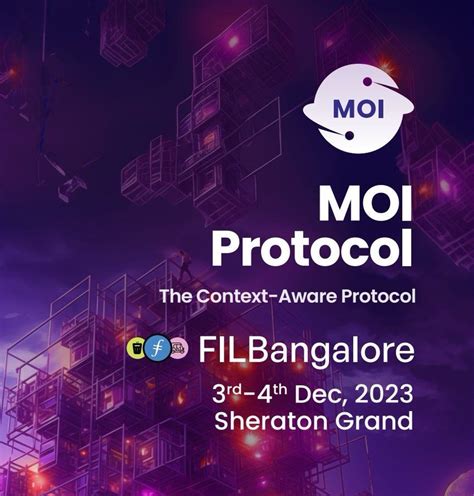 MOI

MOI Protocol

The Context-Aware Protocol

FILBangalore

3rd-4th Dec, 2023
Sheraton Grand